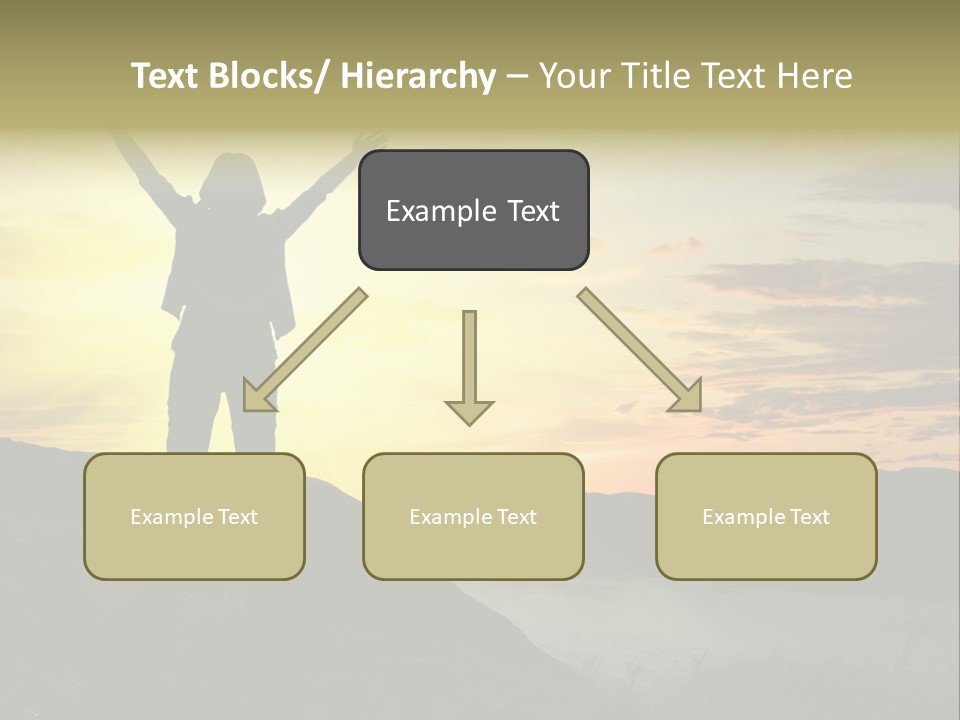 Text Blocks/ Hierarchy – Your Title Text Here

Example Text

Example Text

Example Text

Example Text